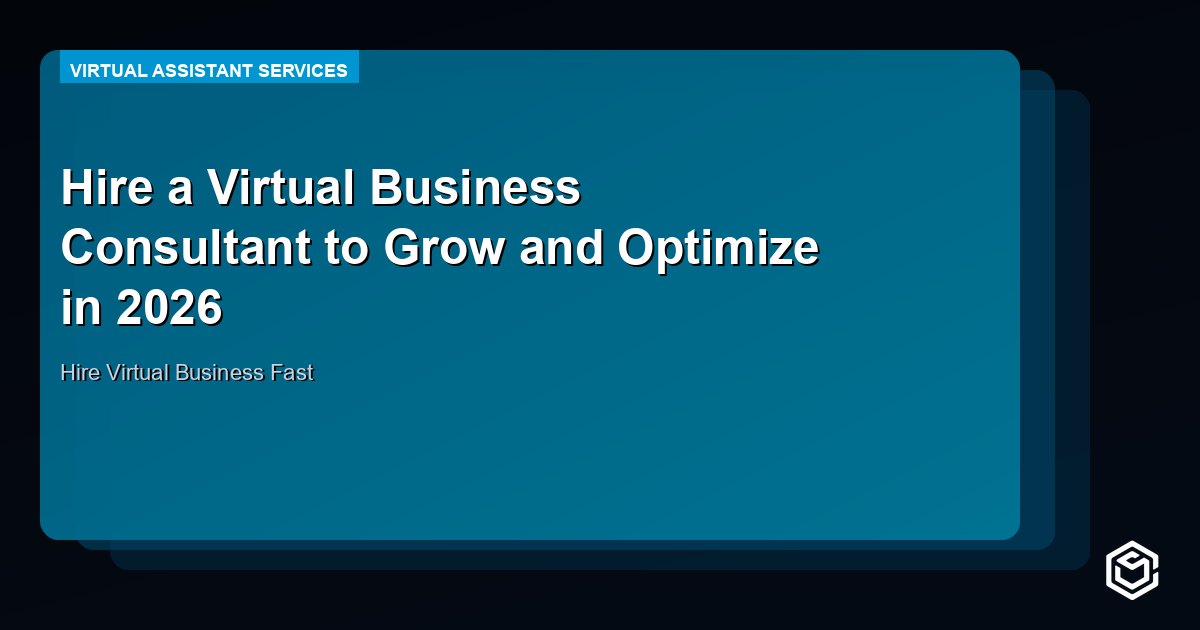 VIRTUAL ASSISTANT SERVICES

Hire a Virtual Business Consultant to Grow and Optimize in 2026

Hire Virtual Business Fast